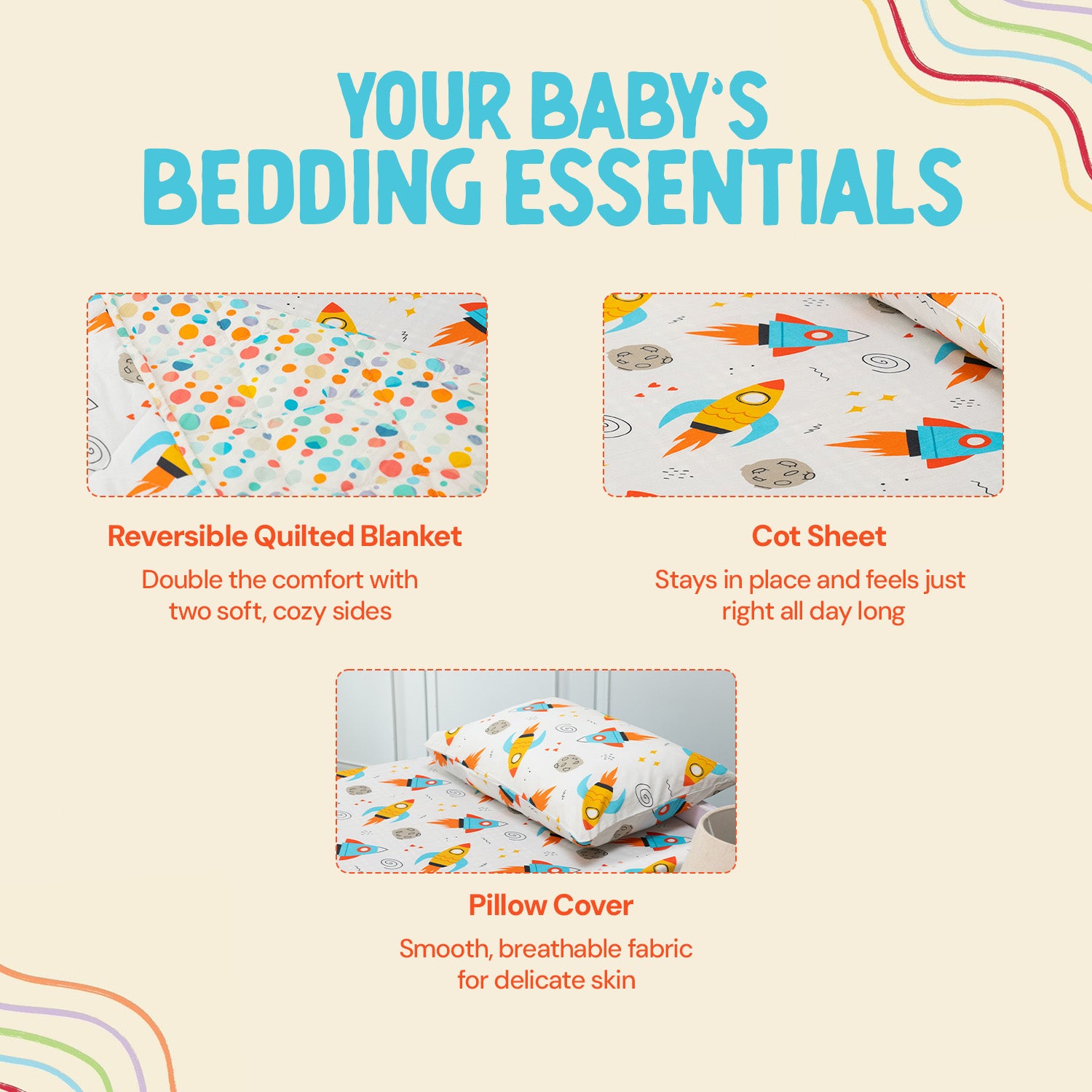 YOUR BABY'S BEDDING ESSENTIALS

Reversible Quilted Blanket

Double the comfort with two soft, cozy sides

Cot Sheet

Stays in place and feels just right all day long

Pillow Cover

Smooth, breathable fabric for delicate skin